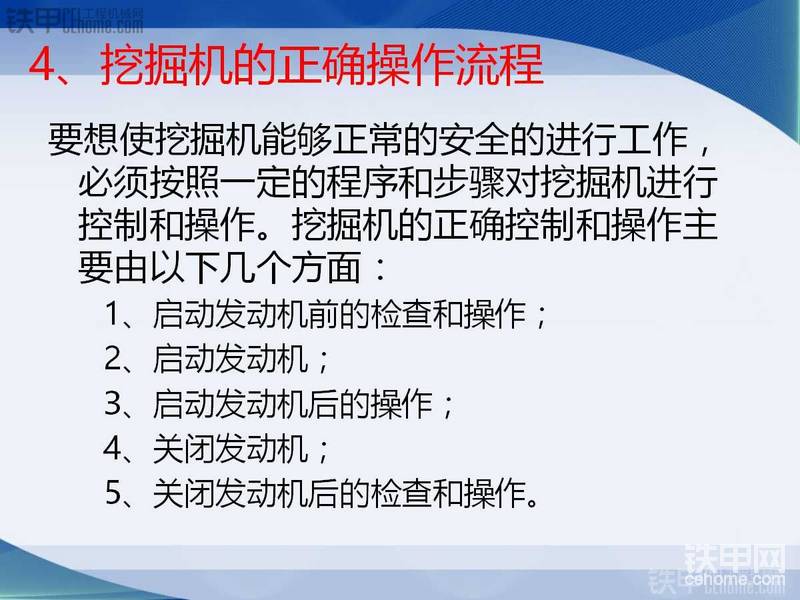 铁甲网 工程机械网 cehome.com

4、挖掘机的正确操作流程

要想使挖掘机能够正常的安全的进行工作，必须按照一定的程序和步骤对挖掘机进行控制和操作。挖掘机的正确控制和操作主要由以下几个方面：

1、启动发动机前的检查和操作；

2、启动发动机；

3、启动发动机后的操作；

4、关闭发动机；

5、关闭发动机后的检查和操作。

铁甲网 cehome.com